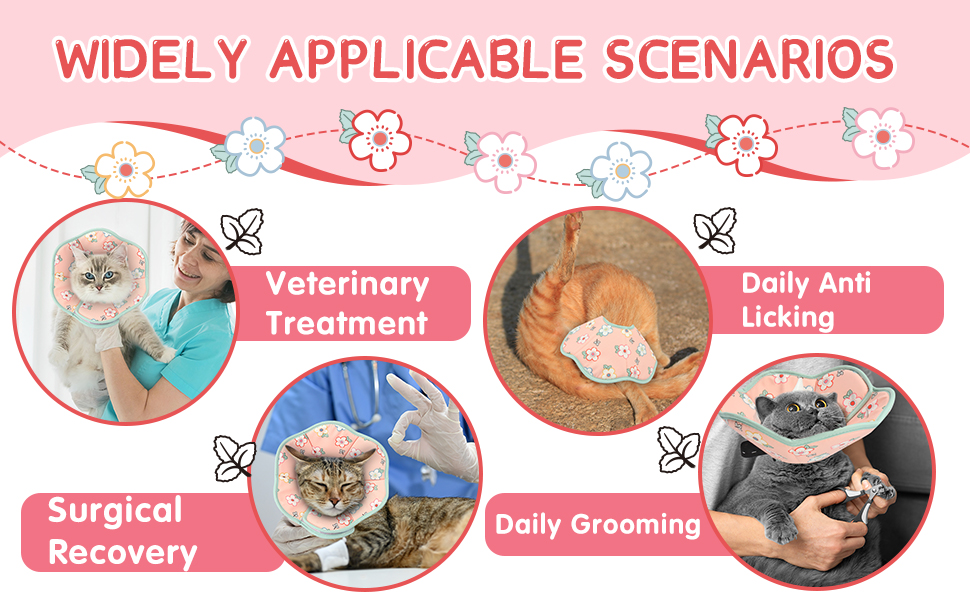 WIDELY APPLICABLE SCENARIOS

Veterinary Treatment

Daily Anti Licking

Surgical Recovery

Daily Grooming